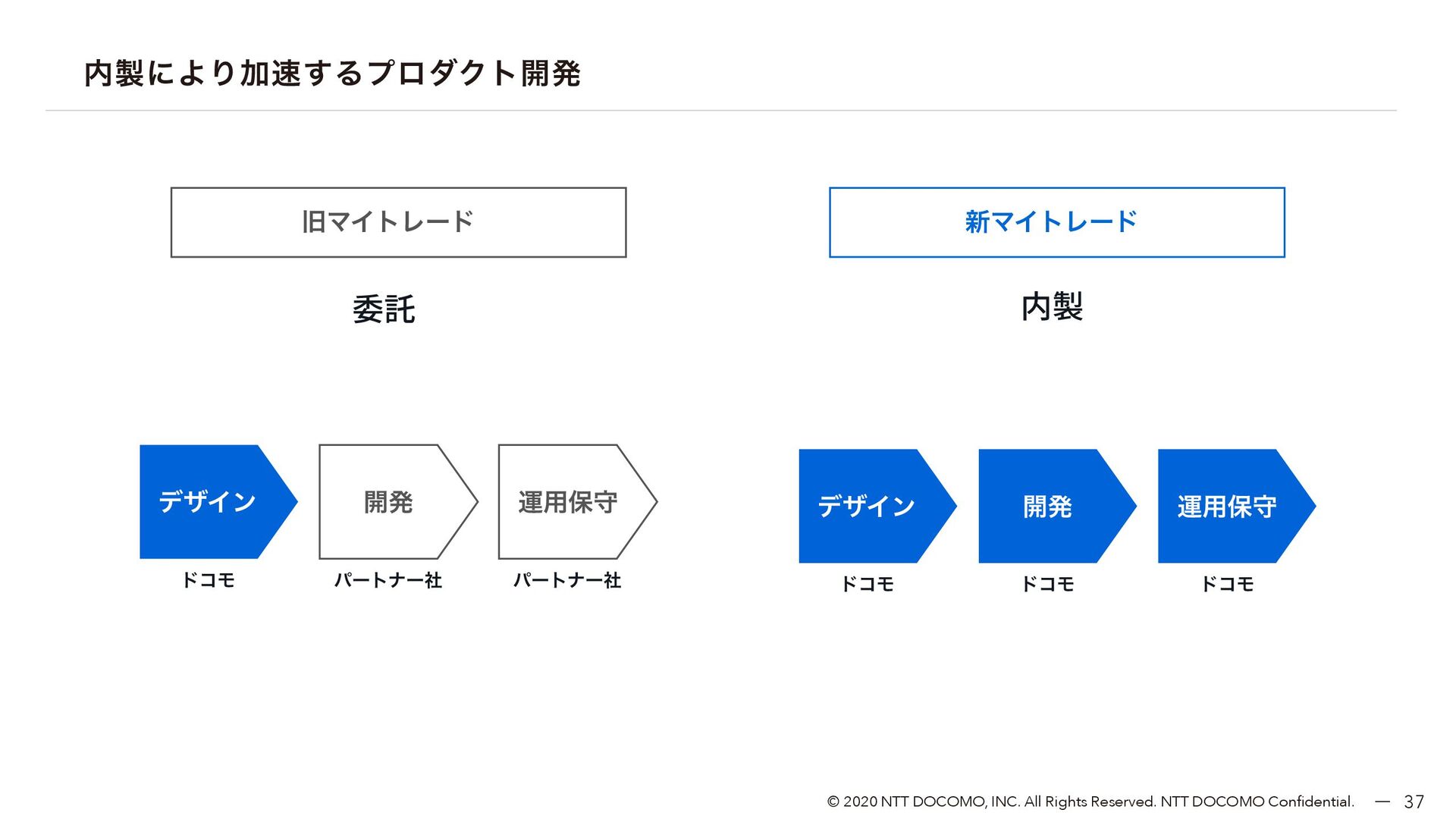 内製により加速するプロダクト開発

旧マイトレード

委託

デザイン
ドコモ

開発
パートナー社

運用保守
パートナー社

新マイトレード

内製

デザイン
ドコモ

開発
ドコモ

運用保守
ドコモ

© 2020 NTT DOCOMO, INC. All Rights Reserved. NTT DOCOMO Confidential. — 37